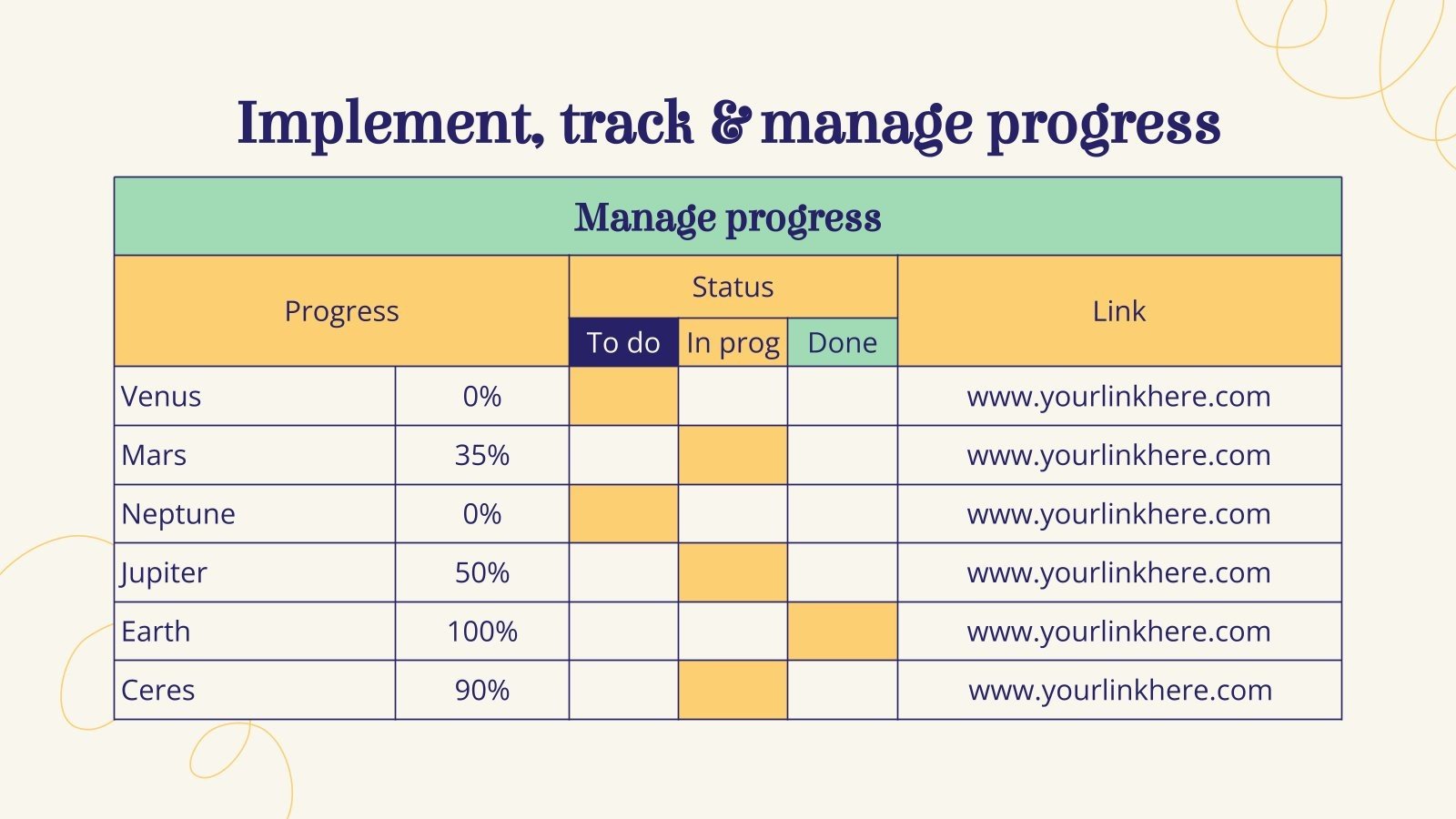 Implement, track & manage progress

Manage progress

| Progress | | Status | | | Link |
|---|---|---|---|---|---|
| | | To do | In prog | Done | |
| Venus | 0% | | | | www.yourlinkhere.com |
| Mars | 35% | | | | www.yourlinkhere.com |
| Neptune | 0% | | | | www.yourlinkhere.com |
| Jupiter | 50% | | | | www.yourlinkhere.com |
| Earth | 100% | | | | www.yourlinkhere.com |
| Ceres | 90% | | | | www.yourlinkhere.com |